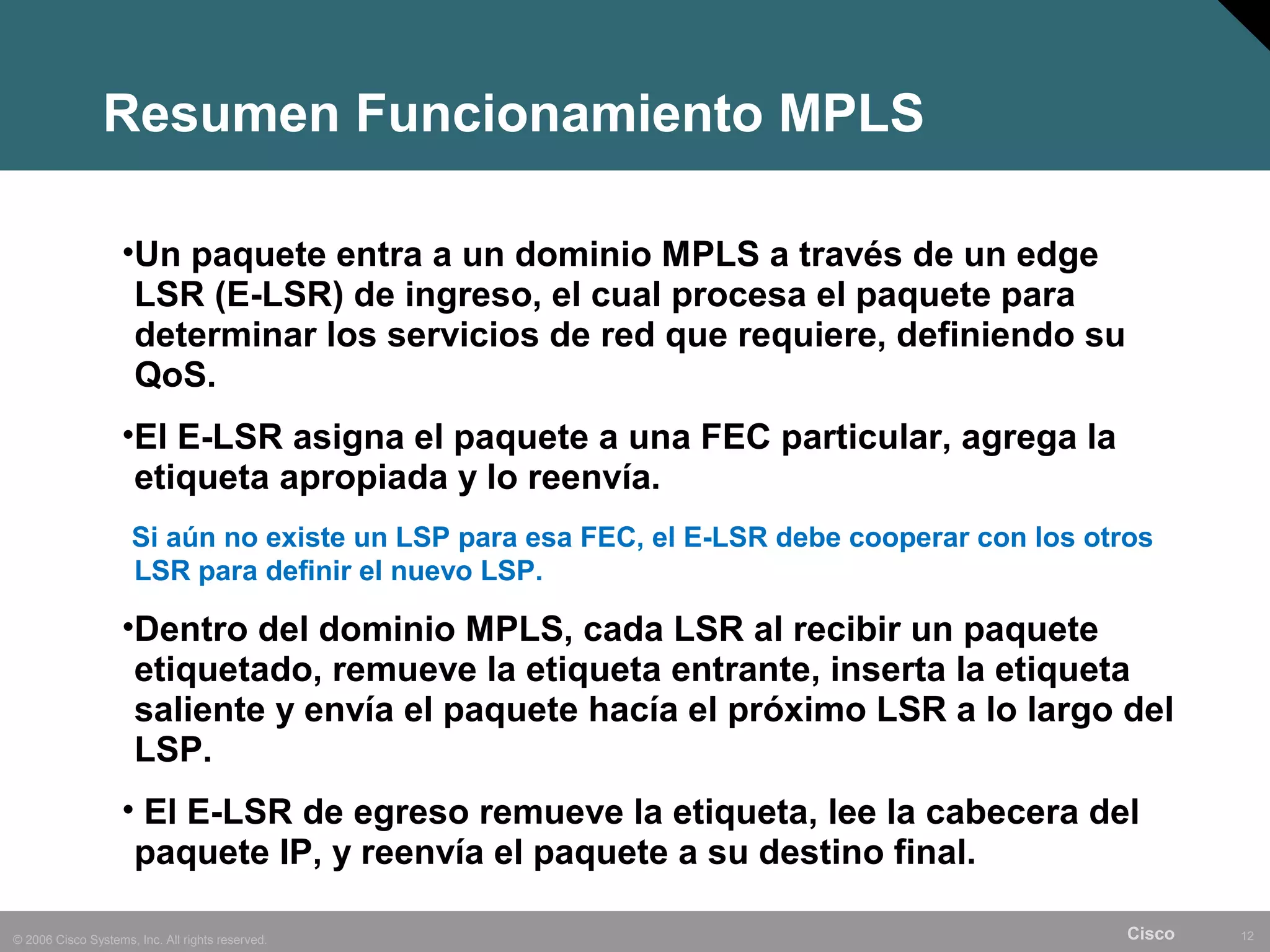 Resumen Funcionamiento MPLS

•Un paquete entra a un dominio MPLS a través de un edge LSR (E-LSR) de ingreso, el cual procesa el paquete para determinar los servicios de red que requiere, definiendo su QoS.

•El E-LSR asigna el paquete a una FEC particular, agrega la etiqueta apropiada y lo reenvía.

Si aún no existe un LSP para esa FEC, el E-LSR debe cooperar con los otros LSR para definir el nuevo LSP.

•Dentro del dominio MPLS, cada LSR al recibir un paquete etiquetado, remueve la etiqueta entrante, inserta la etiqueta saliente y envía el paquete hacía el próximo LSR a lo largo del LSP.

• El E-LSR de egreso remueve la etiqueta, lee la cabecera del paquete IP, y reenvía el paquete a su destino final.

© 2006 Cisco Systems, Inc. All rights reserved.

Cisco

12